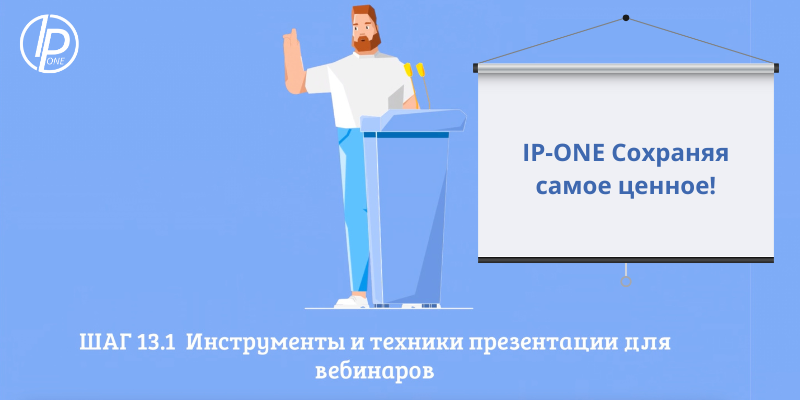 IP ONE

IP-ONE Сохраняя самое ценное!

ШАГ 13.1 Инструменты и техники презентации для вебинаров